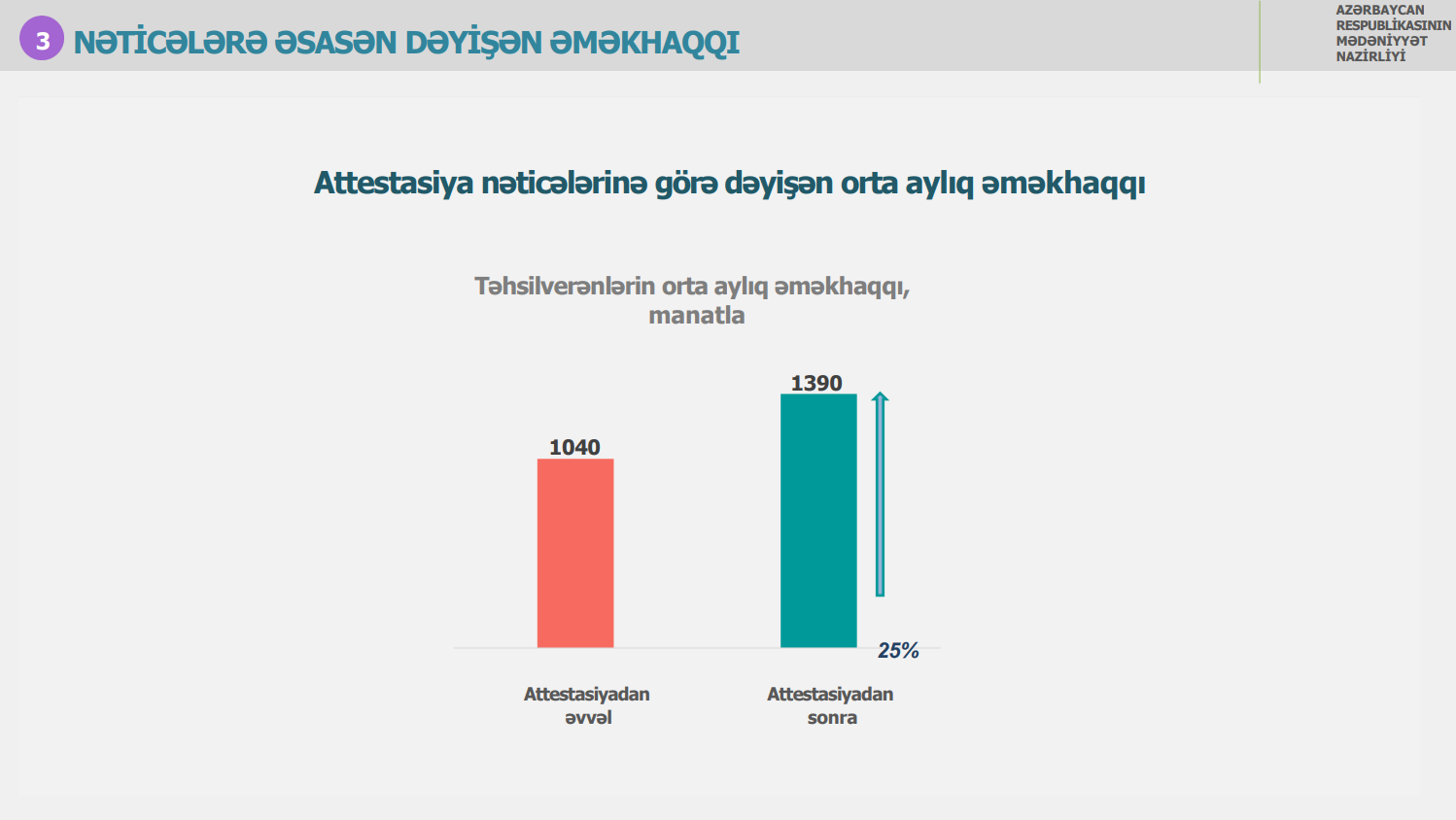 3 NƏTİCƏLƏRƏ ƏSASƏN DƏYİŞƏN ƏMƏKHAQQI

AZƏRBAYCAN RESPUBLİKASININ MƏDƏNİYYƏT NAZİRLİYİ

Attestasiya nəticələrinə görə dəyişən orta aylıq əməkhaqqı

Təhsilverənlərin orta aylıq əməkhaqqı, manatla

1040

1390

25%

Attestasiyadan əvvəl

Attestasiyadan sonra